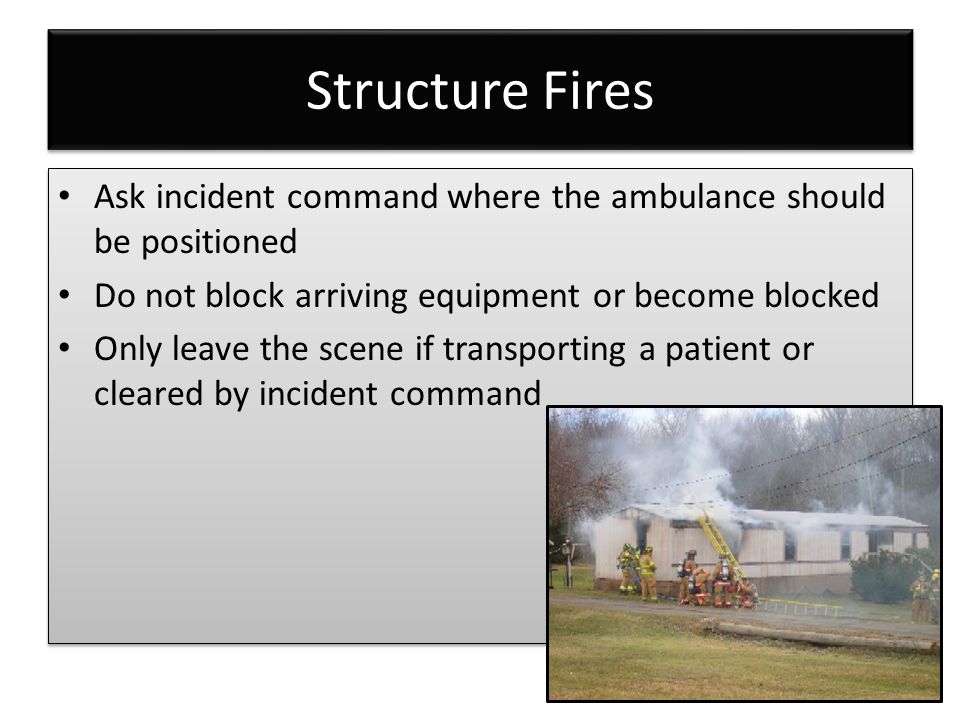 Structure Fires

• Ask incident command where the ambulance should be positioned
• Do not block arriving equipment or become blocked
• Only leave the scene if transporting a patient or cleared by incident command